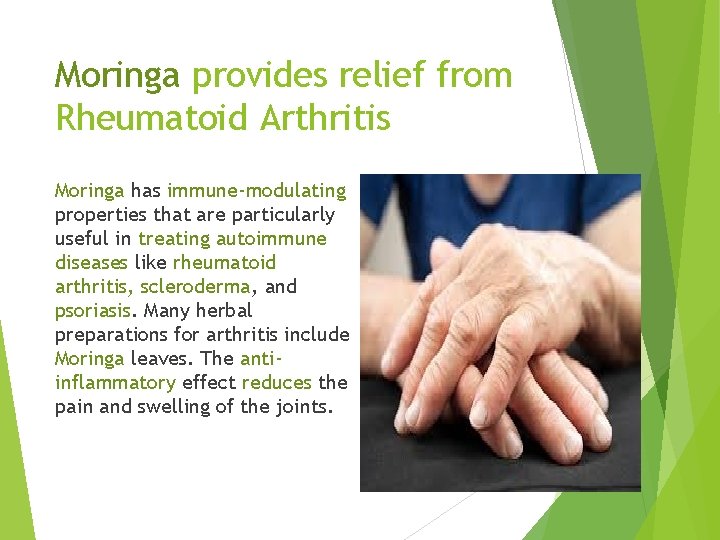 Moringa provides relief from Rheumatoid Arthritis

Moringa has immune-modulating properties that are particularly useful in treating autoimmune diseases like rheumatoid arthritis, scleroderma, and psoriasis. Many herbal preparations for arthritis include Moringa leaves. The anti-inflammatory effect reduces the pain and swelling of the joints.